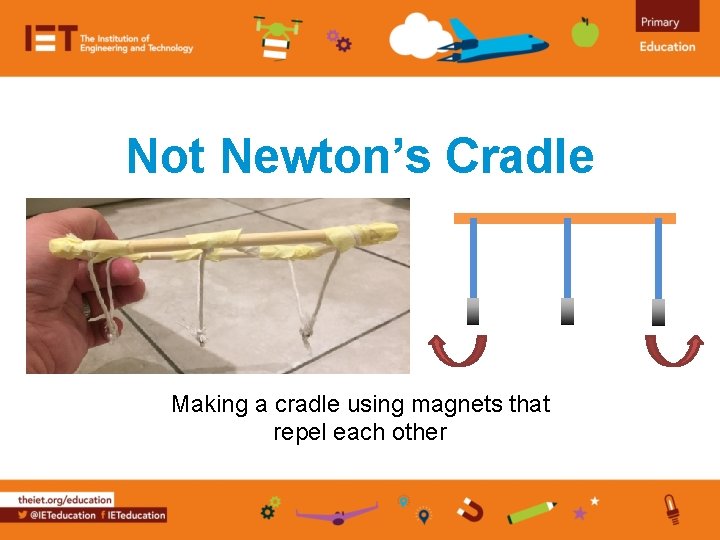 IET The Institution of Engineering and Technology

Primary Education

Not Newton's Cradle

Making a cradle using magnets that repel each other

theiet.org/education
@IETeducation IETeducation